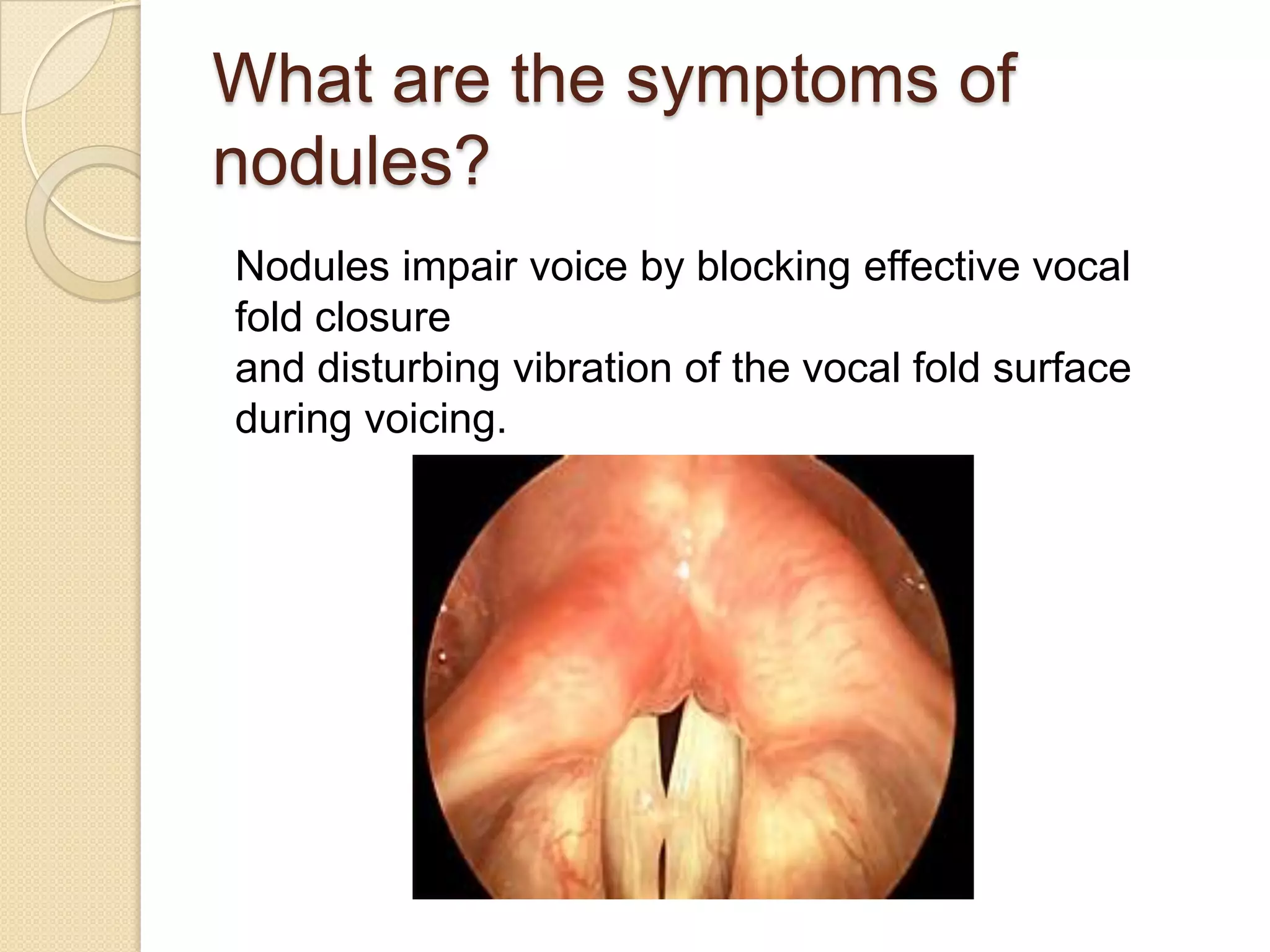 What are the symptoms of nodules?

Nodules impair voice by blocking effective vocal fold closure
and disturbing vibration of the vocal fold surface during voicing.